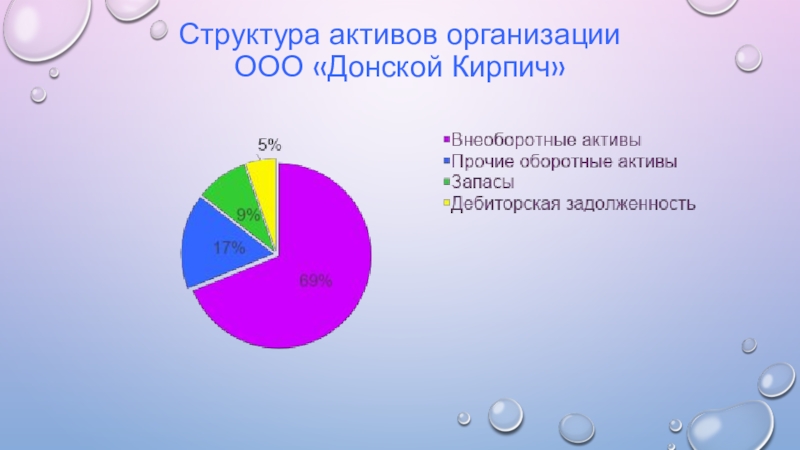 Структура активов организации ООО «Донской Кирпич»

5%
9%
17%
69%

Внеоборотные активы
Прочие оборотные активы
Запасы
Дебиторская задолженность